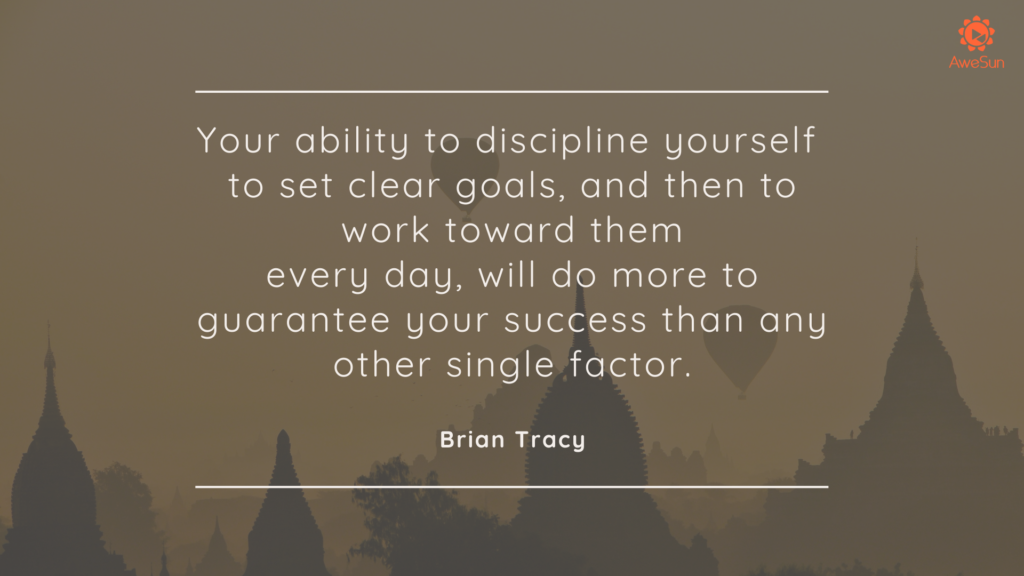 AweSun

Your ability to discipline yourself to set clear goals, and then to work toward them every day, will do more to guarantee your success than any other single factor.

Brian Tracy